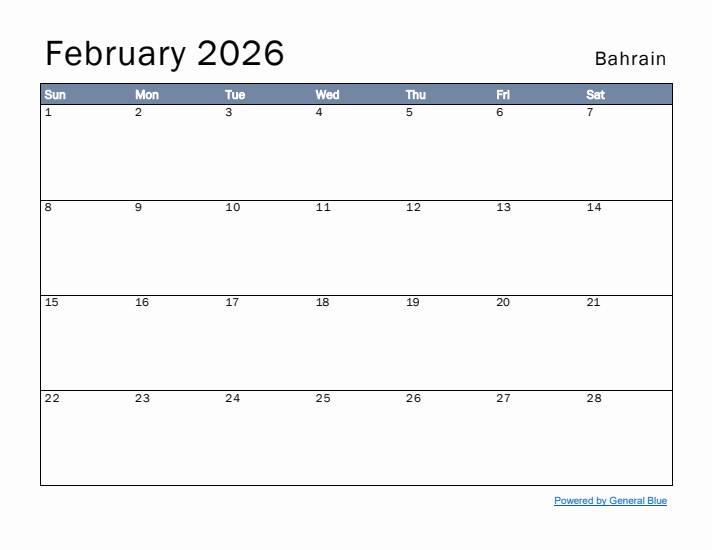 February 2026

Bahrain

| Sun | Mon | Tue | Wed | Thu | Fri | Sat |
|---|---|---|---|---|---|---|
| 1 | 2 | 3 | 4 | 5 | 6 | 7 |
| 8 | 9 | 10 | 11 | 12 | 13 | 14 |
| 15 | 16 | 17 | 18 | 19 | 20 | 21 |
| 22 | 23 | 24 | 25 | 26 | 27 | 28 |

Powered by General Blue